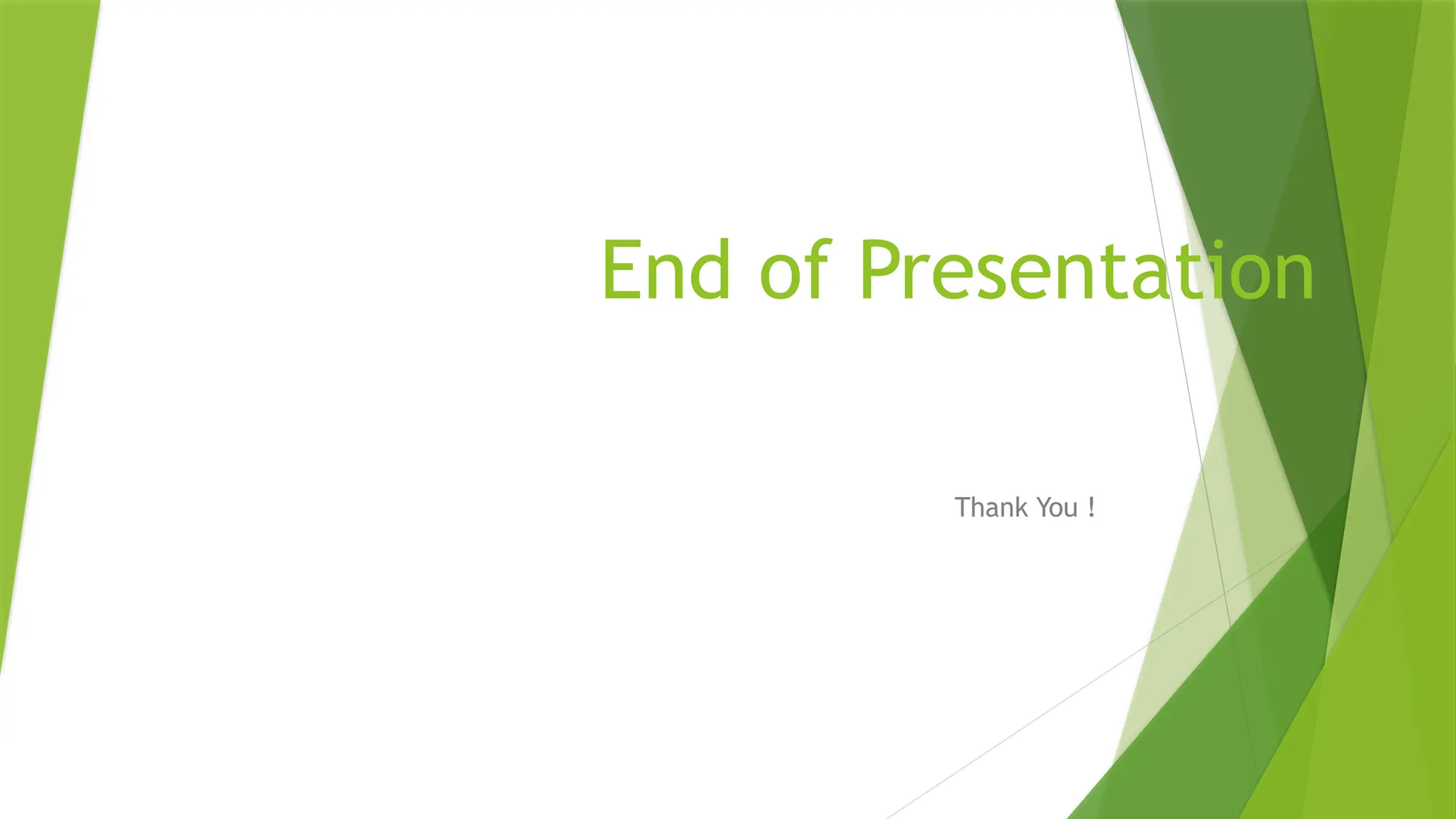 End of Presentation

Thank You !